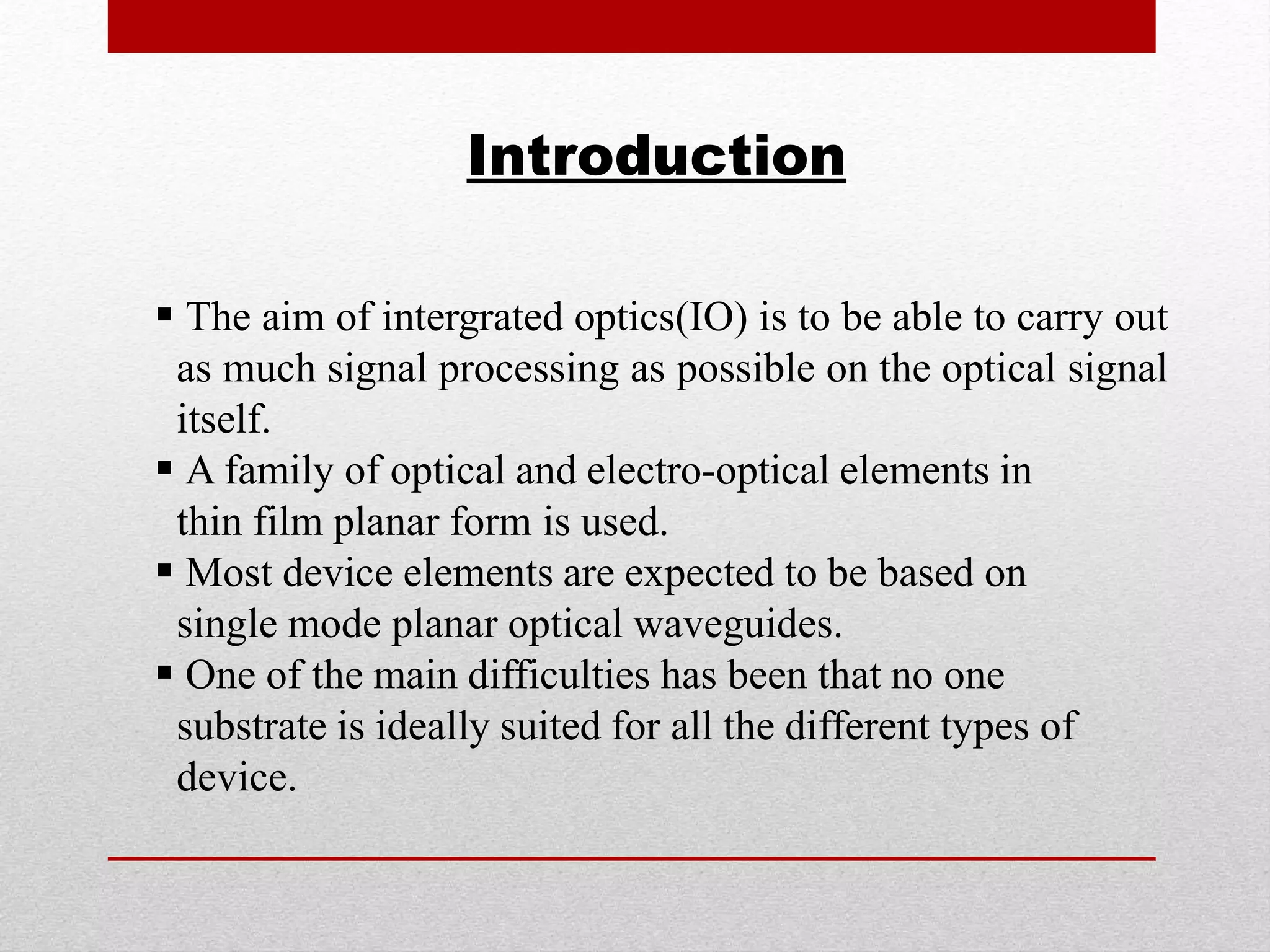 Introduction

▪ The aim of intergrated optics(IO) is to be able to carry out as much signal processing as possible on the optical signal itself.

▪ A family of optical and electro-optical elements in thin film planar form is used.

▪ Most device elements are expected to be based on single mode planar optical waveguides.

▪ One of the main difficulties has been that no one substrate is ideally suited for all the different types of device.